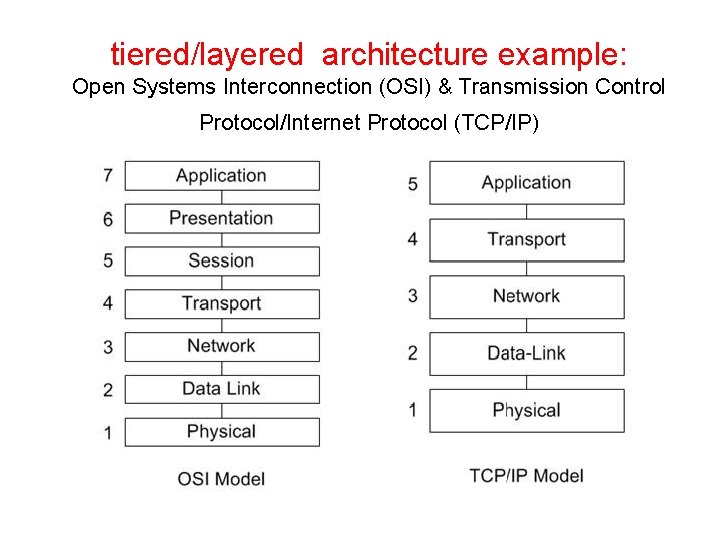 tiered/layered architecture example:

Open Systems Interconnection (OSI) & Transmission Control Protocol/Internet Protocol (TCP/IP)

7 Application
6 Presentation
5 Session
4 Transport
3 Network
2 Data Link
1 Physical

OSI Model

5 Application
4 Transport
3 Network
2 Data-Link
1 Physical

TCP/IP Model